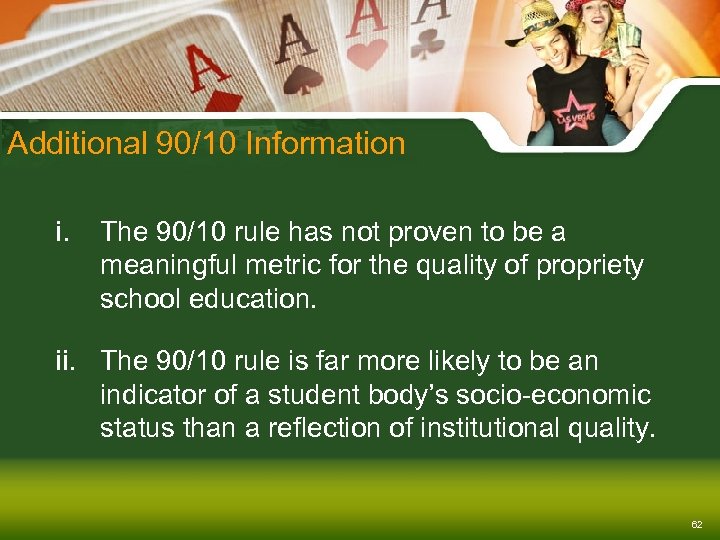 A A A A

LAS VEGAS

Additional 90/10 Information

i. The 90/10 rule has not proven to be a meaningful metric for the quality of propriety school education.

ii. The 90/10 rule is far more likely to be an indicator of a student body's socio-economic status than a reflection of institutional quality.

62